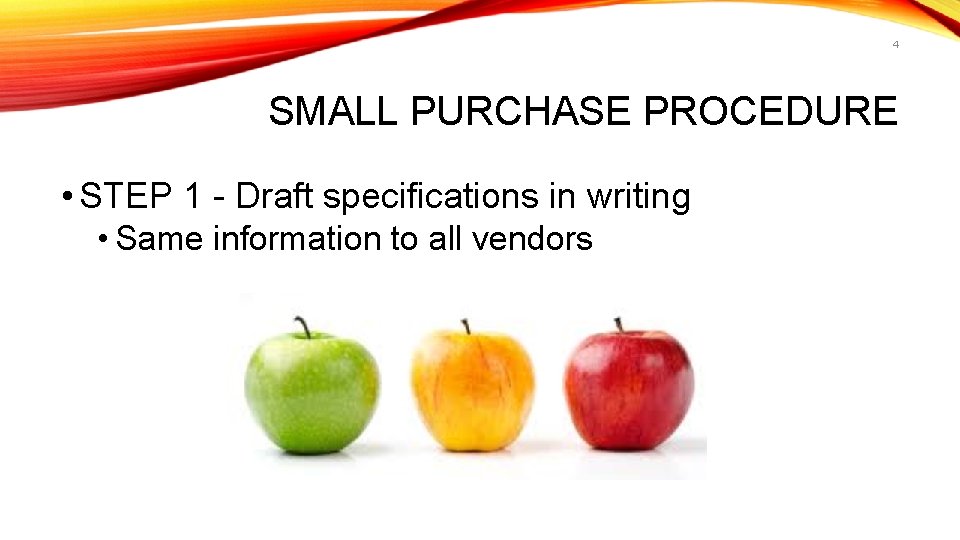 4

SMALL PURCHASE PROCEDURE

• STEP 1 - Draft specifications in writing
• Same information to all vendors